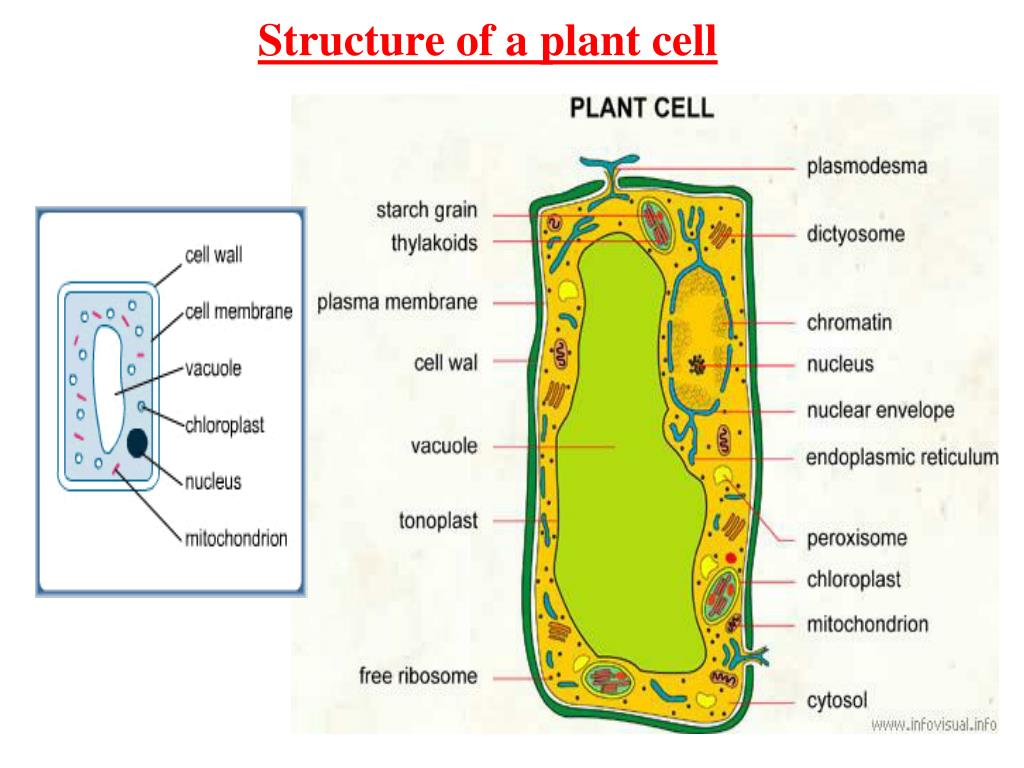 Structure of a plant cell

cell wall
cell membrane
vacuole
chloroplast
nucleus
mitochondrion

PLANT CELL

starch grain
thylakoids
plasma membrane
cell wal
vacuole
tonoplast
free ribosome

plasmodesma
dictyosome
chromatin
nucleus
nuclear envelope
endoplasmic reticulum
peroxisome
chloroplast
mitochondrion
cytosol

www.infovisual.info